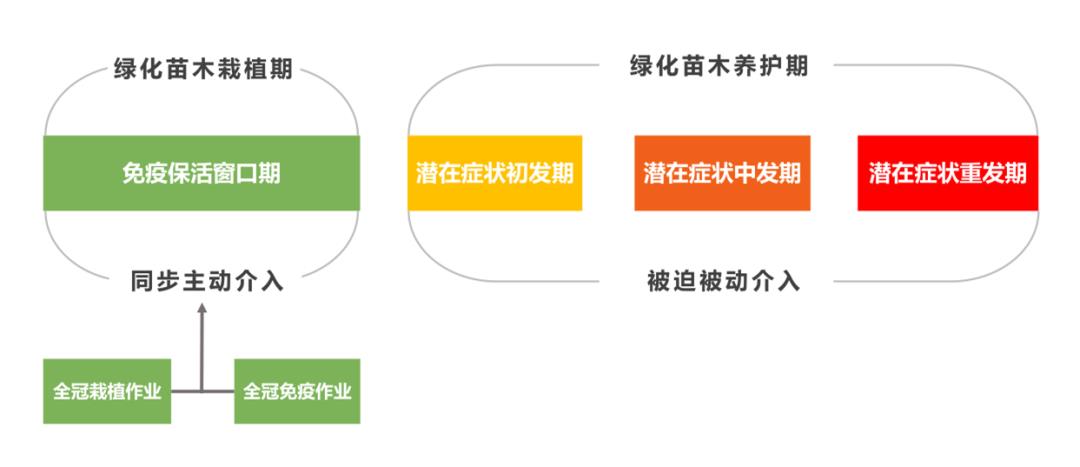 绿化苗木栽植期

免疫保活窗口期

同步主动介入

全冠栽植作业

全冠免疫作业

绿化苗木养护期

潜在症状初发期

潜在症状中发期

潜在症状重发期

被迫被动介入